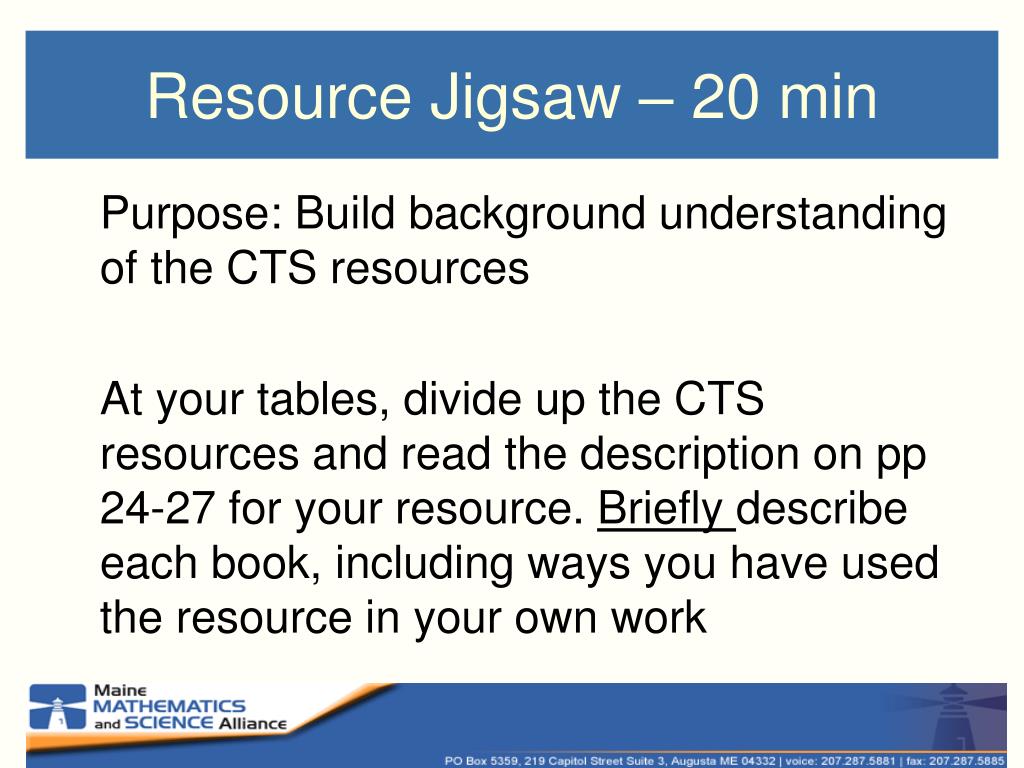 Resource Jigsaw – 20 min

Purpose: Build background understanding of the CTS resources

At your tables, divide up the CTS resources and read the description on pp 24-27 for your resource. Briefly describe each book, including ways you have used the resource in your own work

Maine MATHEMATICS and SCIENCE Alliance

PO Box 5359, 219 Capitol Street Suite 3, Augusta ME 04332 | voice: 207.287.5881 | fax: 207.287.5885